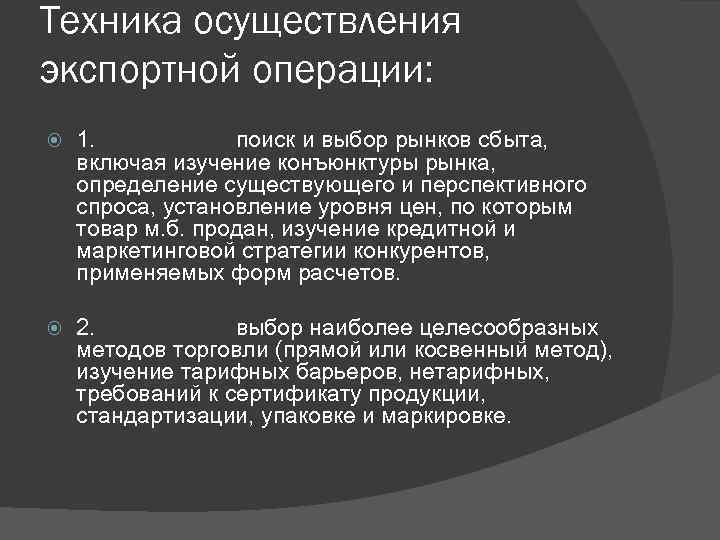 Техника осуществления экспортной операции:

1. поиск и выбор рынков сбыта, включая изучение конъюнктуры рынка, определение существующего и перспективного спроса, установление уровня цен, по которым товар м.б. продан, изучение кредитной и маркетинговой стратегии конкурентов, применяемых форм расчетов.

2. выбор наиболее целесообразных методов торговли (прямой или косвенный метод), изучение тарифных барьеров, нетарифных, требований к сертификату продукции, стандартизации, упаковке и маркировке.